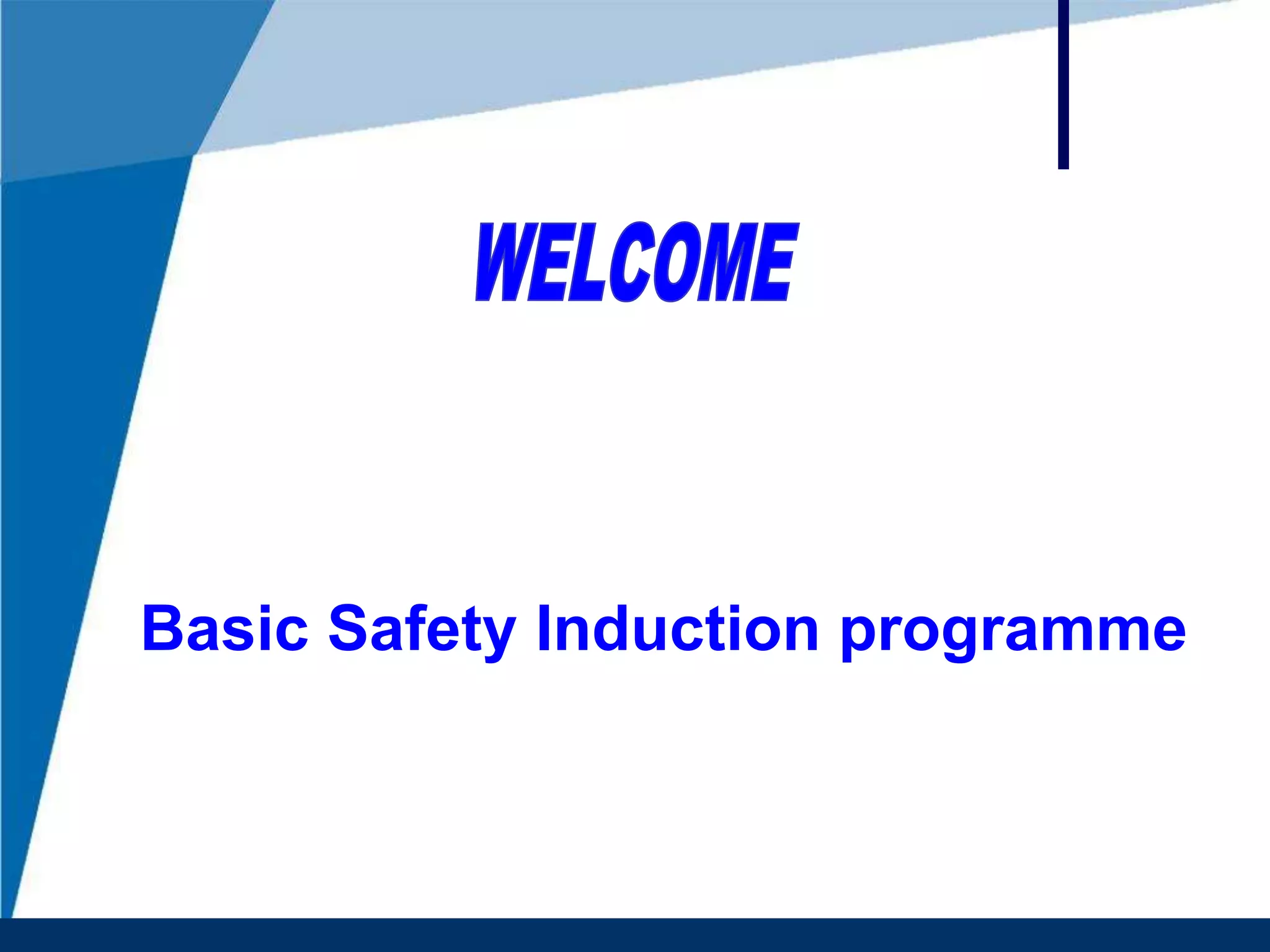 WELCOME

Basic Safety Induction programme